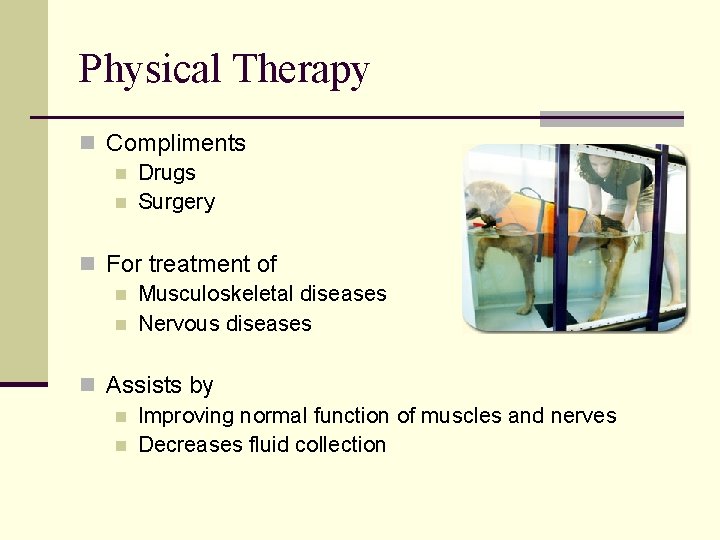 Physical Therapy

Compliments
Drugs
Surgery

For treatment of
Musculoskeletal diseases
Nervous diseases

Assists by
Improving normal function of muscles and nerves
Decreases fluid collection